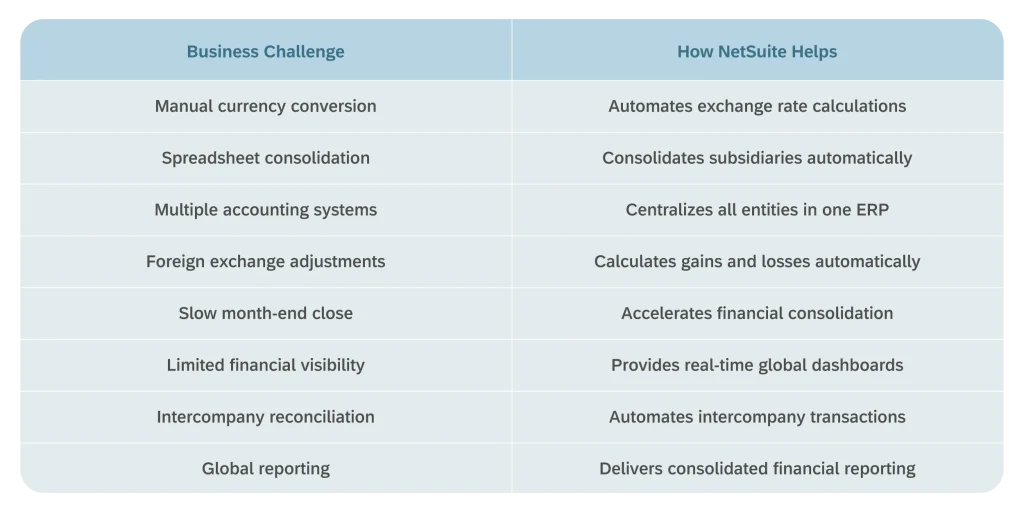 | Business Challenge | How NetSuite Helps |
|---|---|
| Manual currency conversion | Automates exchange rate calculations |
| Spreadsheet consolidation | Consolidates subsidiaries automatically |
| Multiple accounting systems | Centralizes all entities in one ERP |
| Foreign exchange adjustments | Calculates gains and losses automatically |
| Slow month-end close | Accelerates financial consolidation |
| Limited financial visibility | Provides real-time global dashboards |
| Intercompany reconciliation | Automates intercompany transactions |
| Global reporting | Delivers consolidated financial reporting |